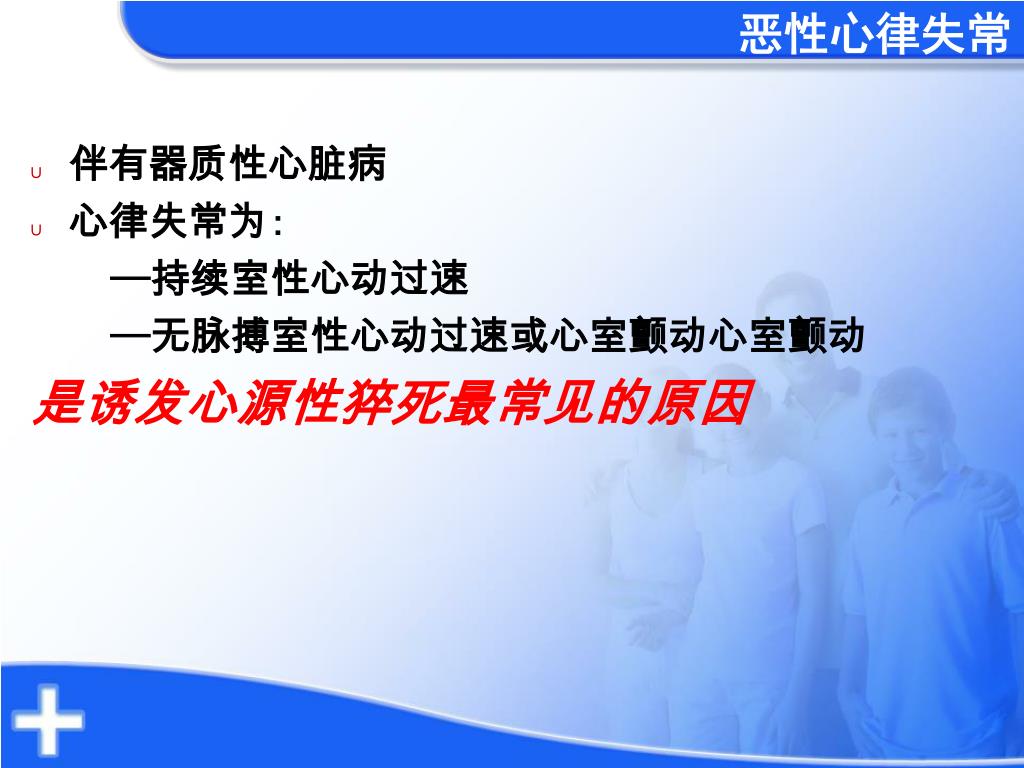 恶性心律失常

u 伴有器质性心脏病

u 心律失常为:

—持续室性心动过速

—无脉搏室性心动过速或心室颤动心室颤动

是诱发心源性猝死最常见的原因